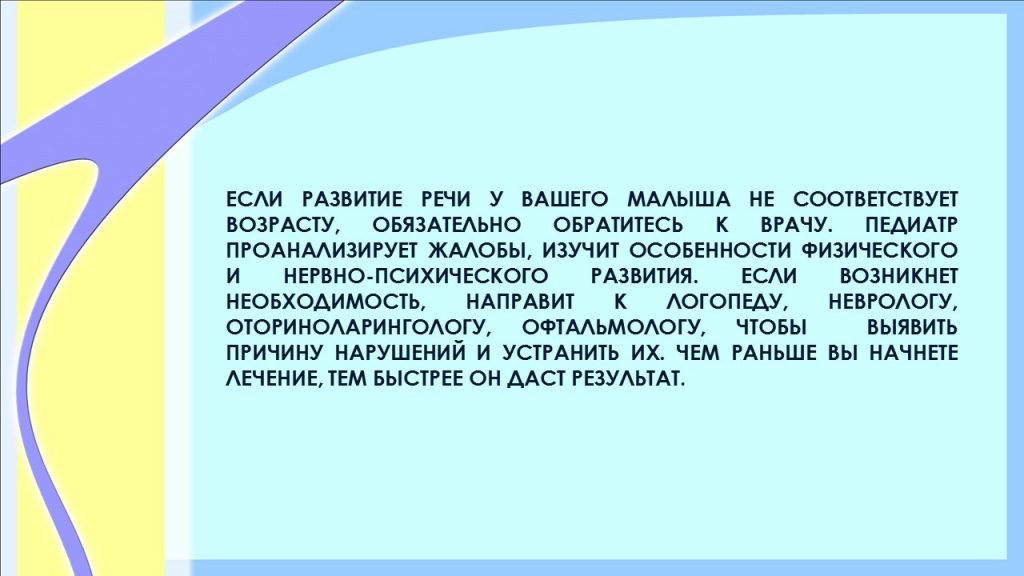 ЕСЛИ РАЗВИТИЕ РЕЧИ У ВАШЕГО МАЛЫША НЕ СООТВЕТСТВУЕТ ВОЗРАСТУ, ОБЯЗАТЕЛЬНО ОБРАТИТЕСЬ К ВРАЧУ. ПЕДИАТР ПРОАНАЛИЗИРУЕТ ЖАЛОБЫ, ИЗУЧИТ ОСОБЕННОСТИ ФИЗИЧЕСКОГО И НЕРВНО-ПСИХИЧЕСКОГО РАЗВИТИЯ. ЕСЛИ ВОЗНИКНЕТ НЕОБХОДИМОСТЬ, НАПРАВИТ К ЛОГОПЕДУ, НЕВРОЛОГУ, ОТОРИНОЛАРИНГОЛОГУ, ОФТАЛЬМОЛОГУ, ЧТОБЫ ВЫЯВИТЬ ПРИЧИНУ НАРУШЕНИЙ И УСТРАНИТЬ ИХ. ЧЕМ РАНЬШЕ ВЫ НАЧНЕТЕ ЛЕЧЕНИЕ, ТЕМ БЫСТРЕЕ ОН ДАСТ РЕЗУЛЬТАТ.